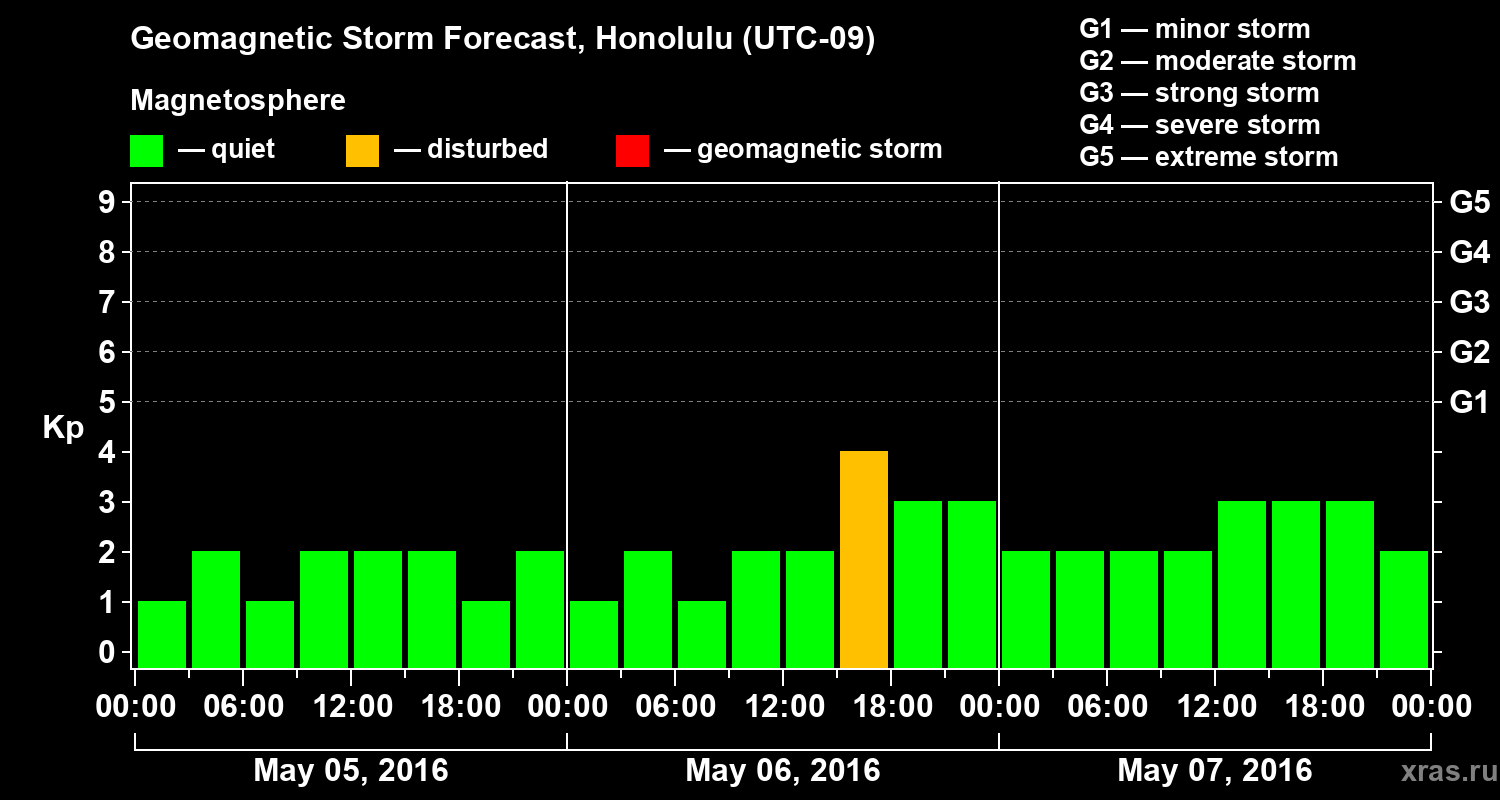 Geomagnetic Storm Forecast, Honolulu (UTC-09)

Magnetosphere

— quiet — disturbed — geomagnetic storm

G1 — minor storm
G2 — moderate storm
G3 — strong storm
G4 — severe storm
G5 — extreme storm

Kp

9 8 7 6 5 4 3 2 1 0

G5 G4 G3 G2 G1

00:00 06:00 12:00 18:00 00:00 06:00 12:00 18:00 00:00 06:00 12:00 18:00 00:00

May 05, 2016 May 06, 2016 May 07, 2016

xras.ru